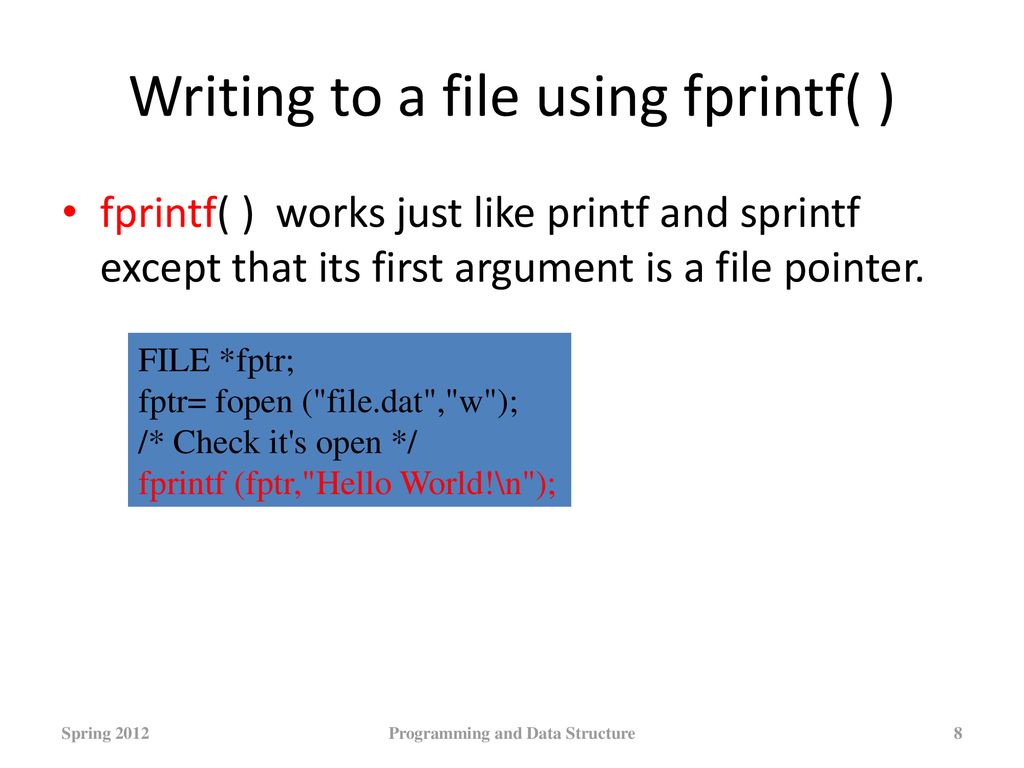 Writing to a file using fprintf( )

• fprintf( ) works just like printf and sprintf except that its first argument is a file pointer.

FILE *fptr;
fptr= fopen ("file.dat","w");
/* Check it's open */
fprintf (fptr,"Hello World!\n");

Spring 2012

Programming and Data Structure

8